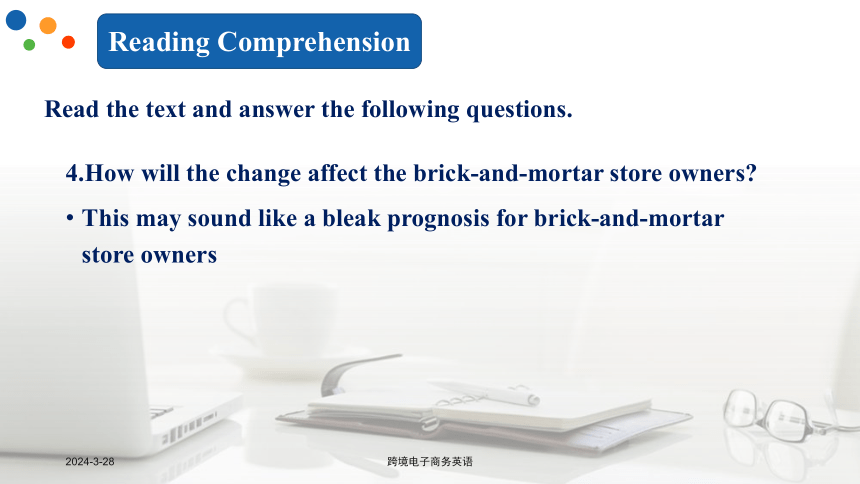 Reading Comprehension

Read the text and answer the following questions.

4.How will the change affect the brick-and-mortar store owners?

• This may sound like a bleak prognosis for brick-and-mortar store owners

2024-3-28

跨境电子商务英语